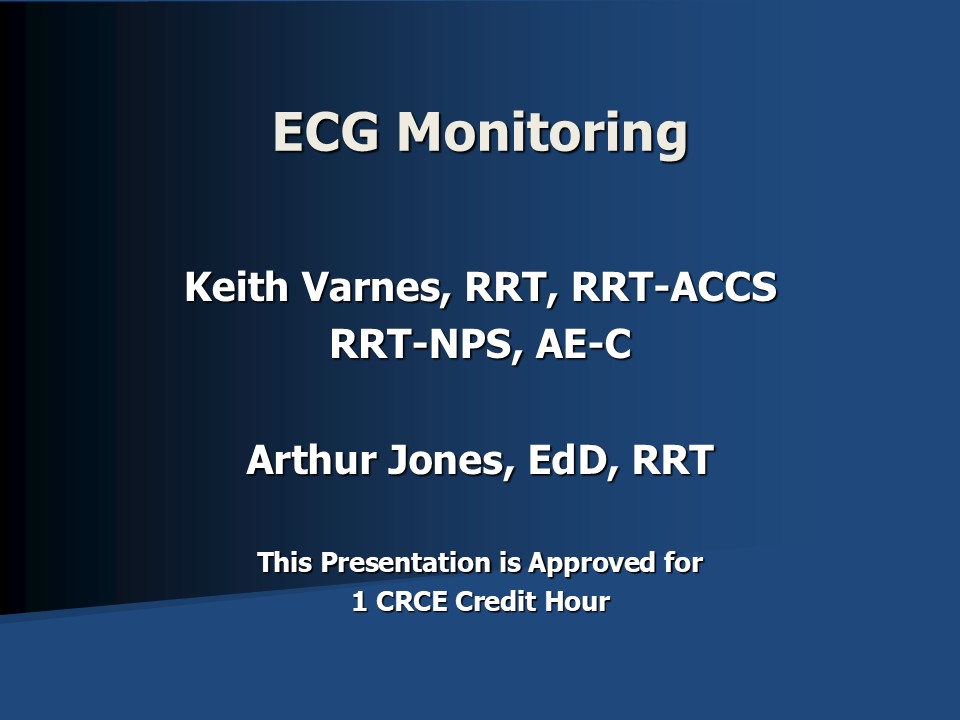 ECG Monitoring

Keith Varnes, RRT, RRT-ACCS
RRT-NPS, AE-C

Arthur Jones, EdD, RRT

This Presentation is Approved for
1 CRCE Credit Hour